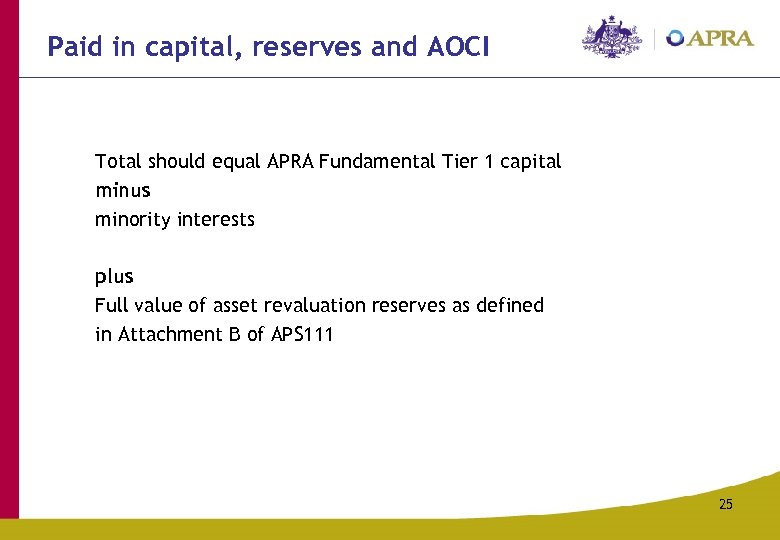 Paid in capital, reserves and AOCI

APRA

Total should equal APRA Fundamental Tier 1 capital
minus
minority interests

plus
Full value of asset revaluation reserves as defined in Attachment B of APS111

25